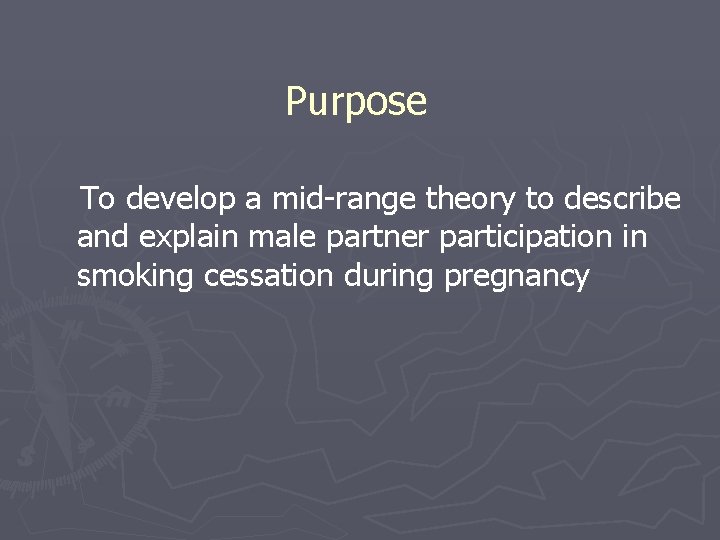 Purpose

To develop a mid-range theory to describe and explain male partner participation in smoking cessation during pregnancy